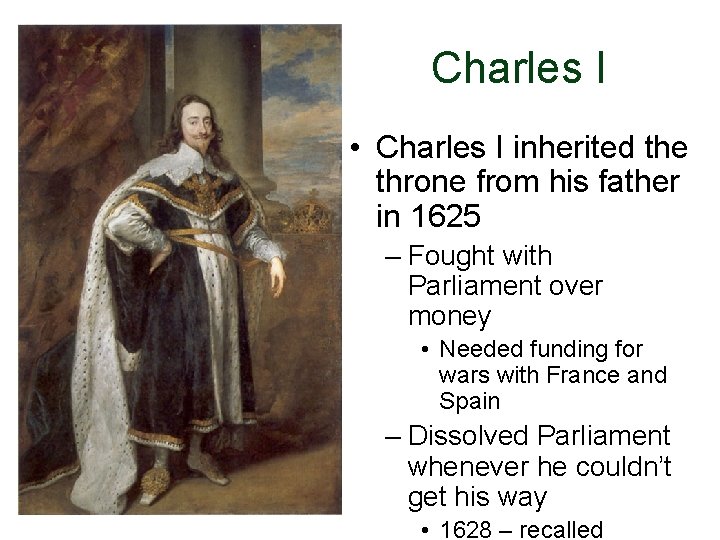 Charles I

• Charles I inherited the throne from his father in 1625

– Fought with Parliament over money

• Needed funding for wars with France and Spain

– Dissolved Parliament whenever he couldn't get his way

• 1628 – recalled